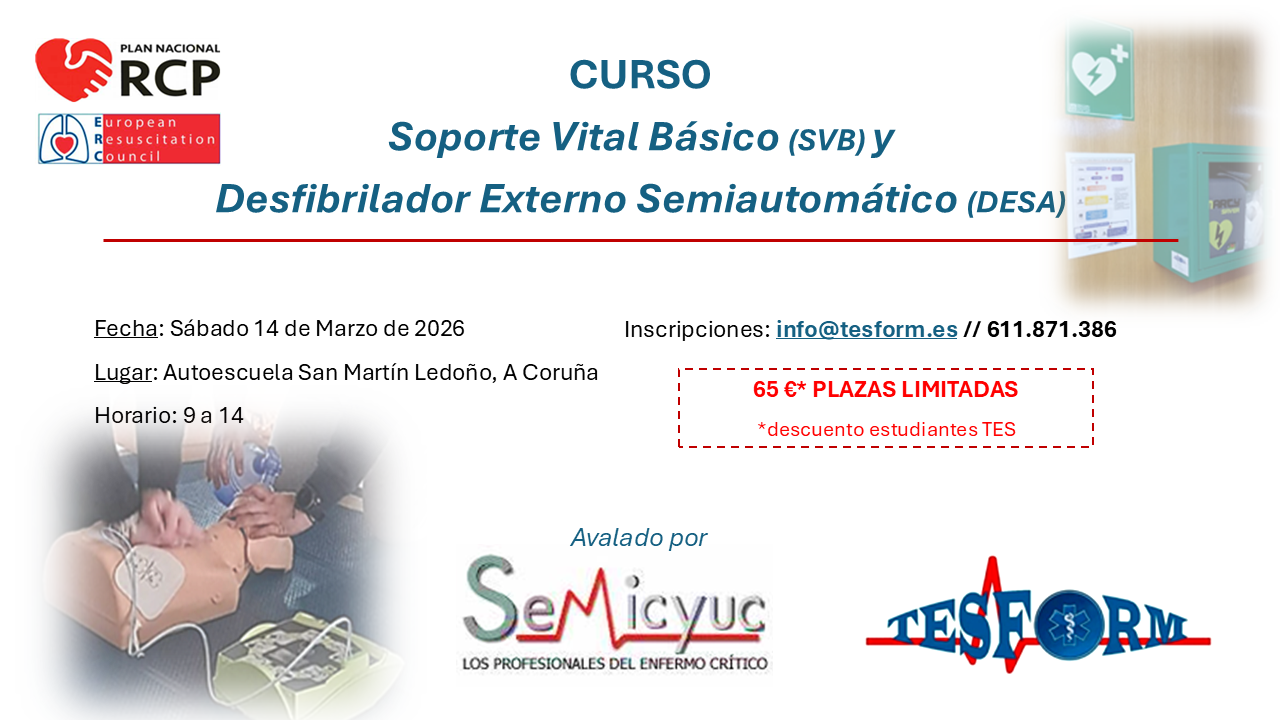 PLAN NACIONAL
RCP

European
Resuscitation
Council

CURSO
Soporte Vital Básico (SVB) y
Desfibrilador Externo Semiautomático (DESA)

Fecha: Sábado 14 de Marzo de 2026
Lugar: Autoescuela San Martín Ledoño, A Coruña
Horario: 9 a 14

Inscripciones: info@tesform.es // 611.871.386

65 €* PLAZAS LIMITADAS
*descuento estudiantes TES

Avalado por

SeMicyuc
LOS PROFESIONALES DEL ENFERMO CRÍTICO

TESFORM